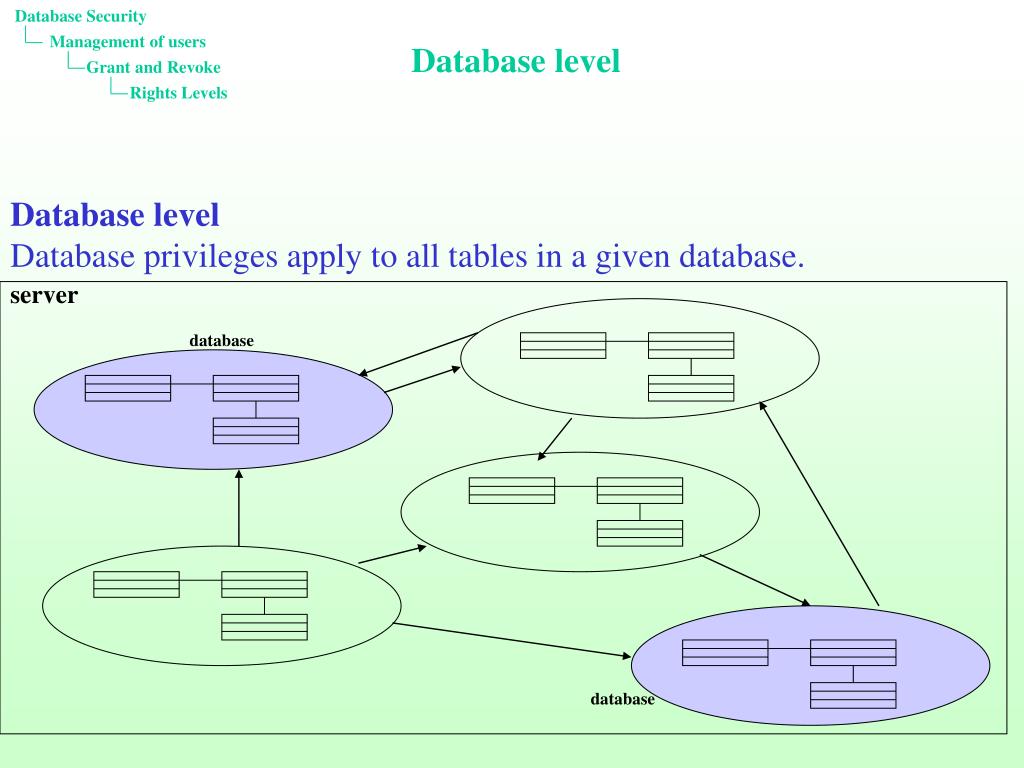 Database Security
Management of users
Grant and Revoke
Rights Levels

Database level

Database level
Database privileges apply to all tables in a given database.

server
database
database